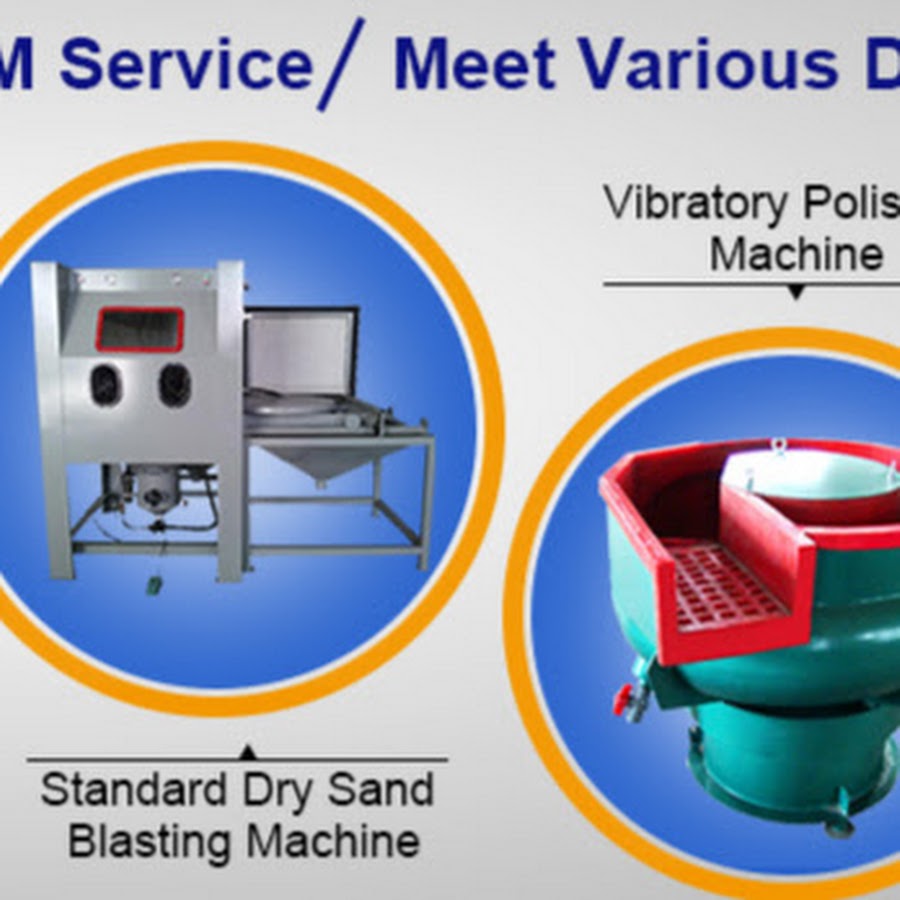 M Service/ Meet Various D

Vibratory Polis
Machine

Standard Dry Sand Blasting Machine